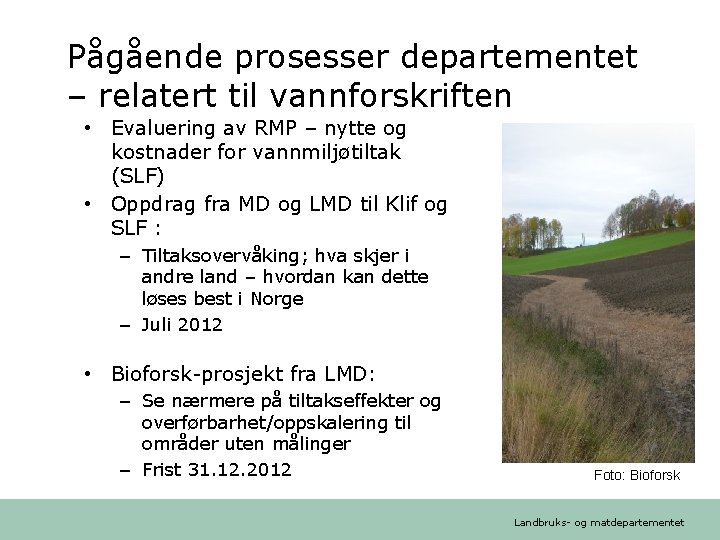 Pågående prosesser departementet – relatert til vannforskriften

• Evaluering av RMP – nytte og kostnader for vannmiljøtiltak (SLF)
• Oppdrag fra MD og LMD til Klif og SLF :
– Tiltaksovervåking; hva skjer i andre land – hvordan kan dette løses best i Norge
– Juli 2012

• Bioforsk-prosjekt fra LMD:
– Se nærmere på tiltakseffekter og overførbarhet/oppskalering til områder uten målinger
– Frist 31.12.2012

Foto: Bioforsk

Landbruks- og matdepartementet